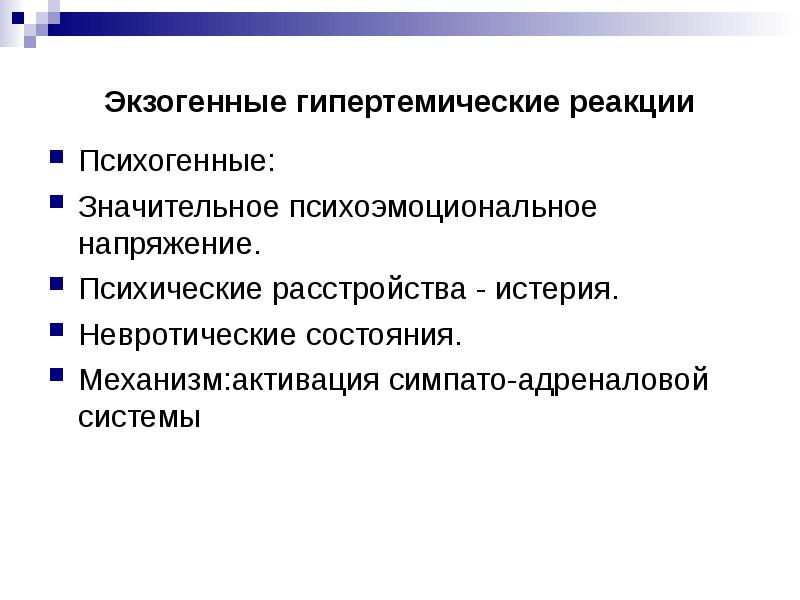 Экзогенные гипертемические реакции

Психогенные:

Значительное психоэмоциональное напряжение.

Психические расстройства - истерия.

Невротические состояния.

Механизм:активация симпато-адреналовой системы